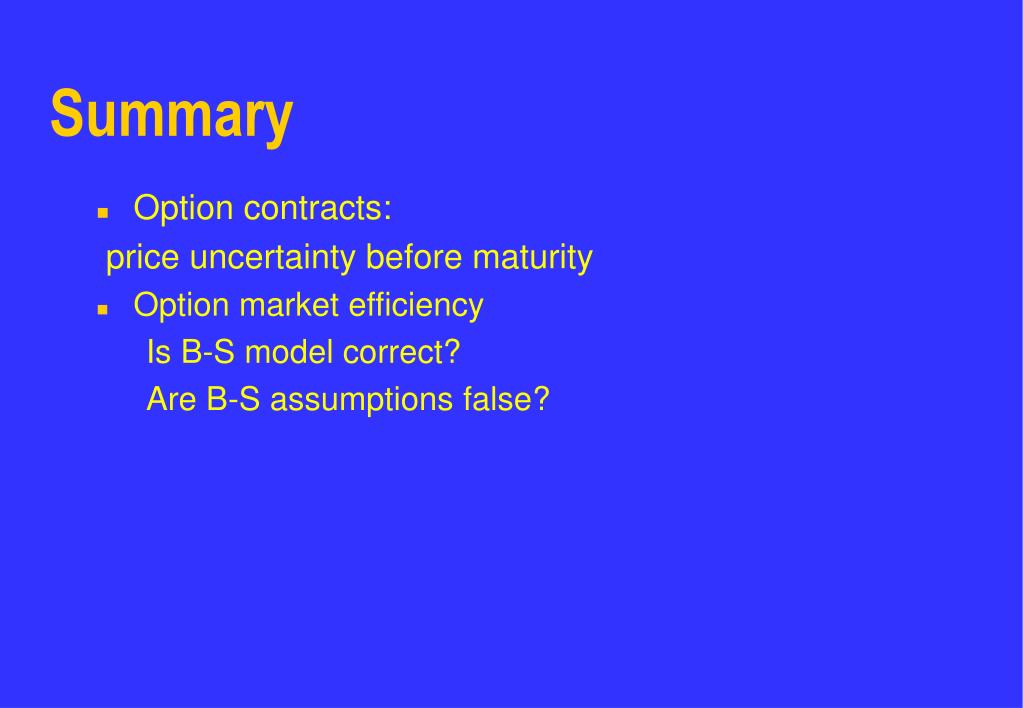 Summary

- Option contracts:

price uncertainty before maturity

- Option market efficiency

Is B-S model correct?

Are B-S assumptions false?